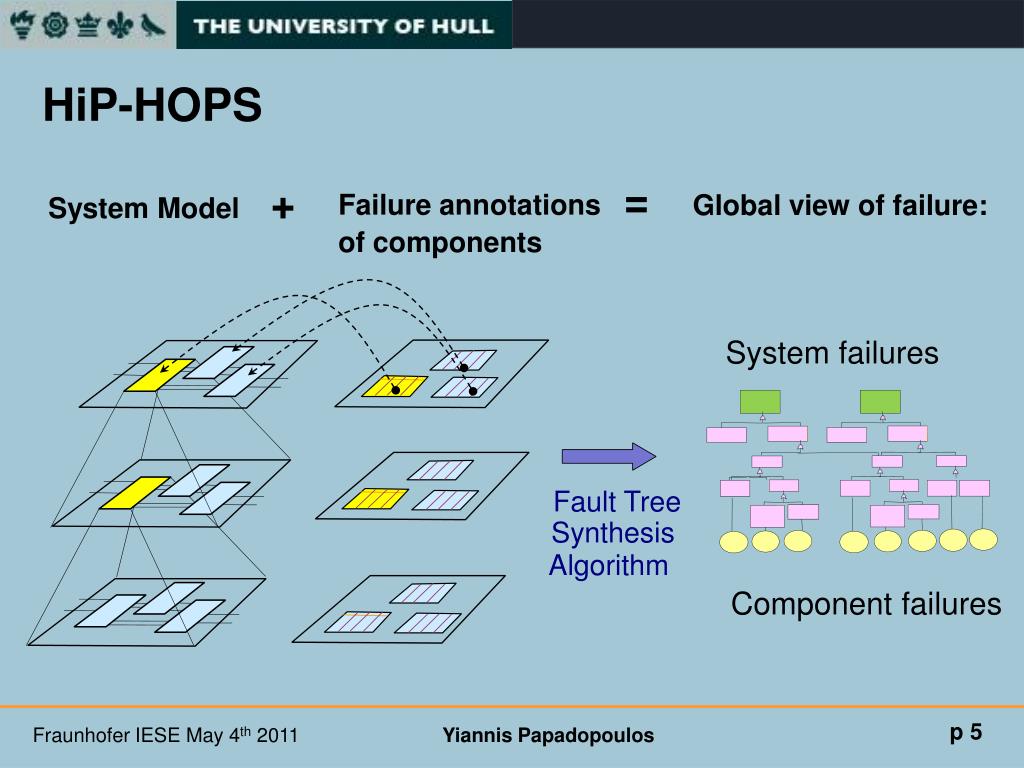 THE UNIVERSITY OF HULL

HiP-HOPS

System Model + Failure annotations of components = Global view of failure:

System failures

Fault Tree Synthesis Algorithm

Component failures

Fraunhofer IESE May 4$^{th}$ 2011

Yiannis Papadopoulos

p 5